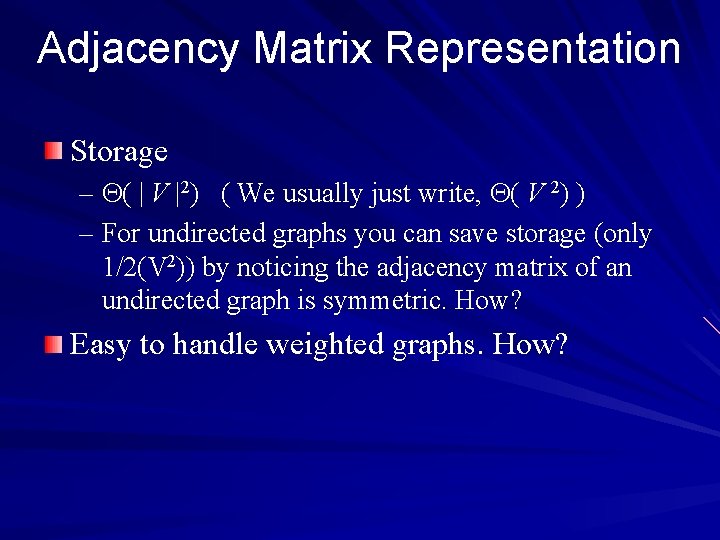 Adjacency Matrix Representation

Storage

– $\Theta(|V|^2)$ ( We usually just write, $\Theta(V^2)$ )

– For undirected graphs you can save storage (only $1/2(V^2)$) by noticing the adjacency matrix of an undirected graph is symmetric. How?

Easy to handle weighted graphs. How?